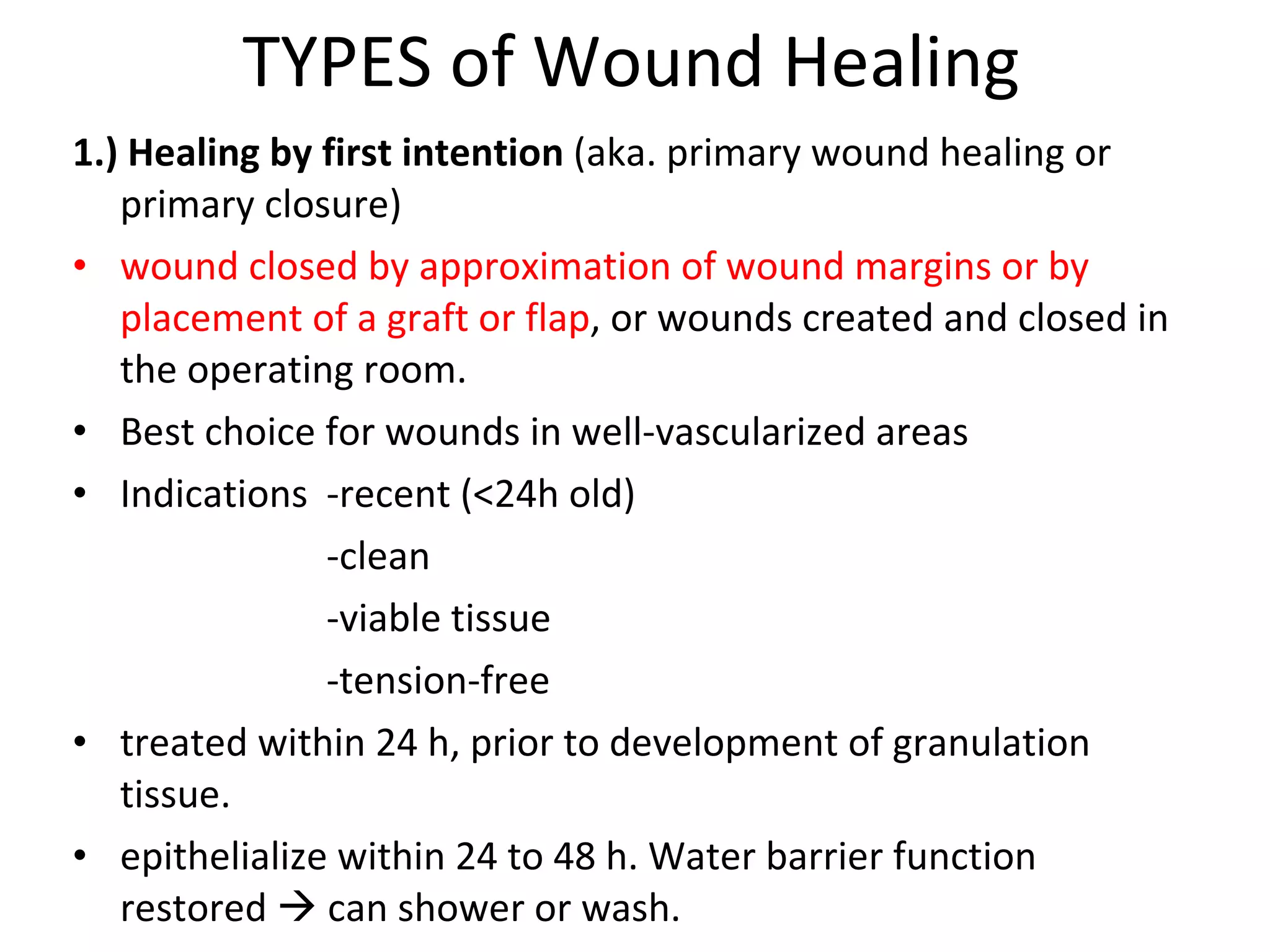 TYPES of Wound Healing

1.) Healing by first intention (aka. primary wound healing or primary closure)

• wound closed by approximation of wound margins or by placement of a graft or flap, or wounds created and closed in the operating room.

• Best choice for wounds in well-vascularized areas

• Indications -recent (<24h old)
-clean
-viable tissue
-tension-free

• treated within 24 h, prior to development of granulation tissue.

• epithelialize within 24 to 48 h. Water barrier function restored → can shower or wash.